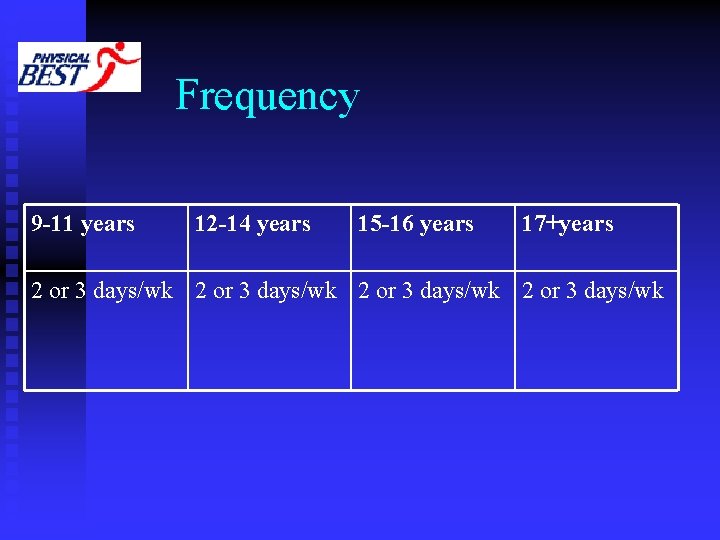 PHYSICAL BEST

Frequency

| 9-11 years | 12-14 years | 15-16 years | 17+years |
|---|---|---|---|
| 2 or 3 days/wk | 2 or 3 days/wk | 2 or 3 days/wk | 2 or 3 days/wk |